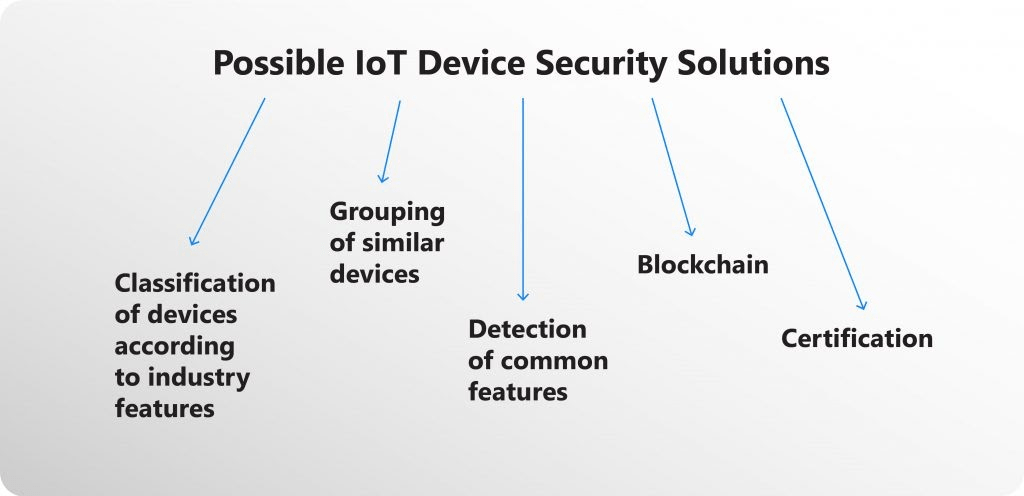 Possible IoT Device Security Solutions

Classification of devices according to industry features

Grouping of similar devices

Detection of common features

Blockchain

Certification